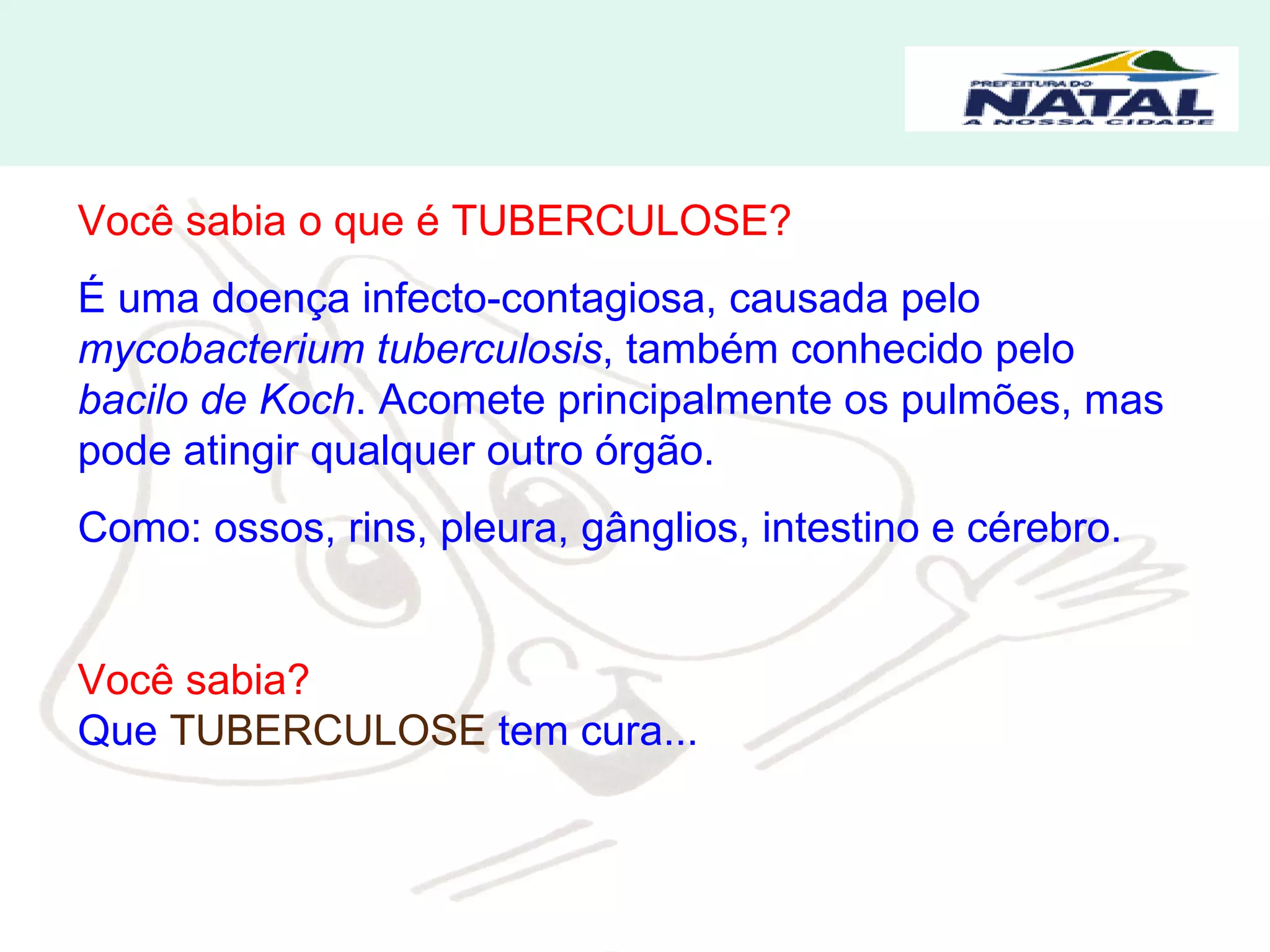 PREFEITURA DO
NATAL
A NOSSA CIDADE

Você sabia o que é TUBERCULOSE?

É uma doença infecto-contagiosa, causada pelo mycobacterium tuberculosis, também conhecido pelo bacilo de Koch. Acomete principalmente os pulmões, mas pode atingir qualquer outro órgão.

Como: ossos, rins, pleura, gânglios, intestino e cérebro.

Você sabia?
Que TUBERCULOSE tem cura...